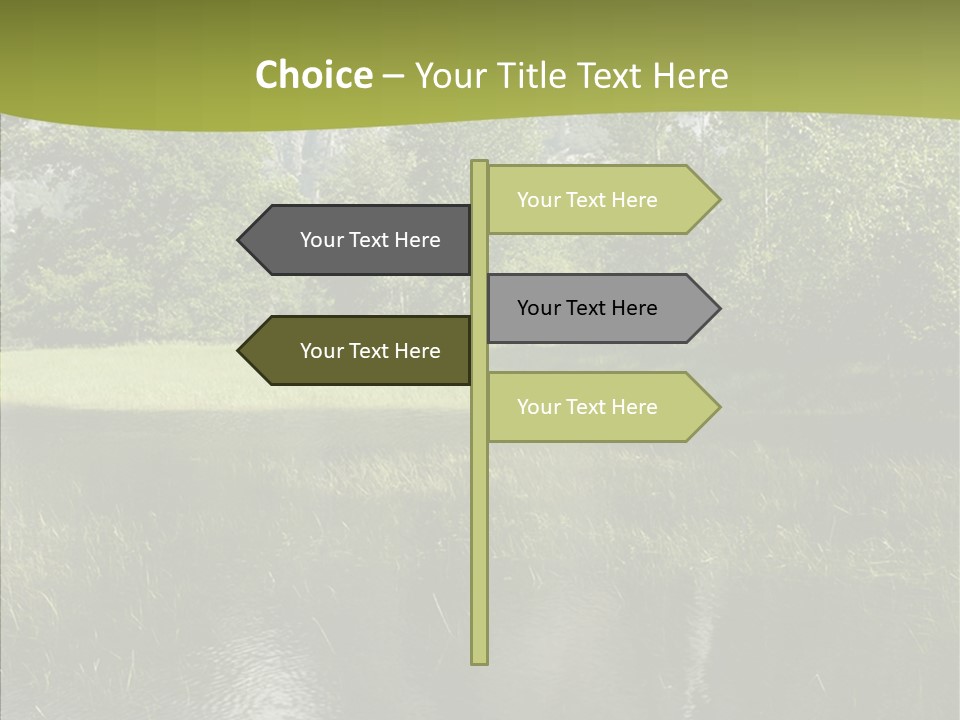 Choice – Your Title Text Here

Your Text Here

Your Text Here

Your Text Here

Your Text Here

Your Text Here